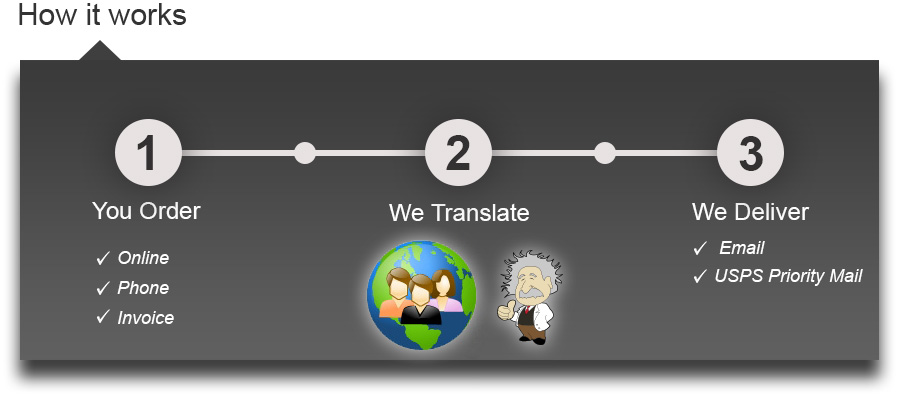 How it works

1

You Order

✓ Online
✓ Phone
✓ Invoice

2

We Translate

3

We Deliver

✓ Email
✓ USPS Priority Mail